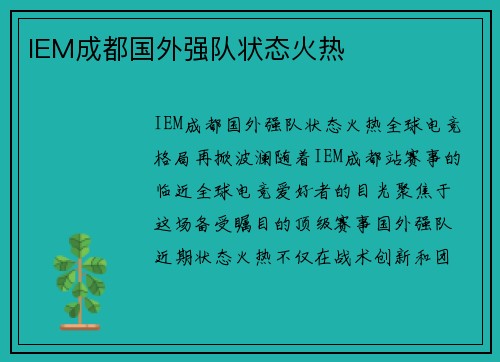 IEM成都国外强队状态火热

IEM成都国外强队状态火热全球电竞格局再掀波澜随着IEM成都站赛事的临近全球电竞爱好者的目光聚焦于这场备受瞩目的顶级赛事国外强队近期状态火热不仅在战术创新和团